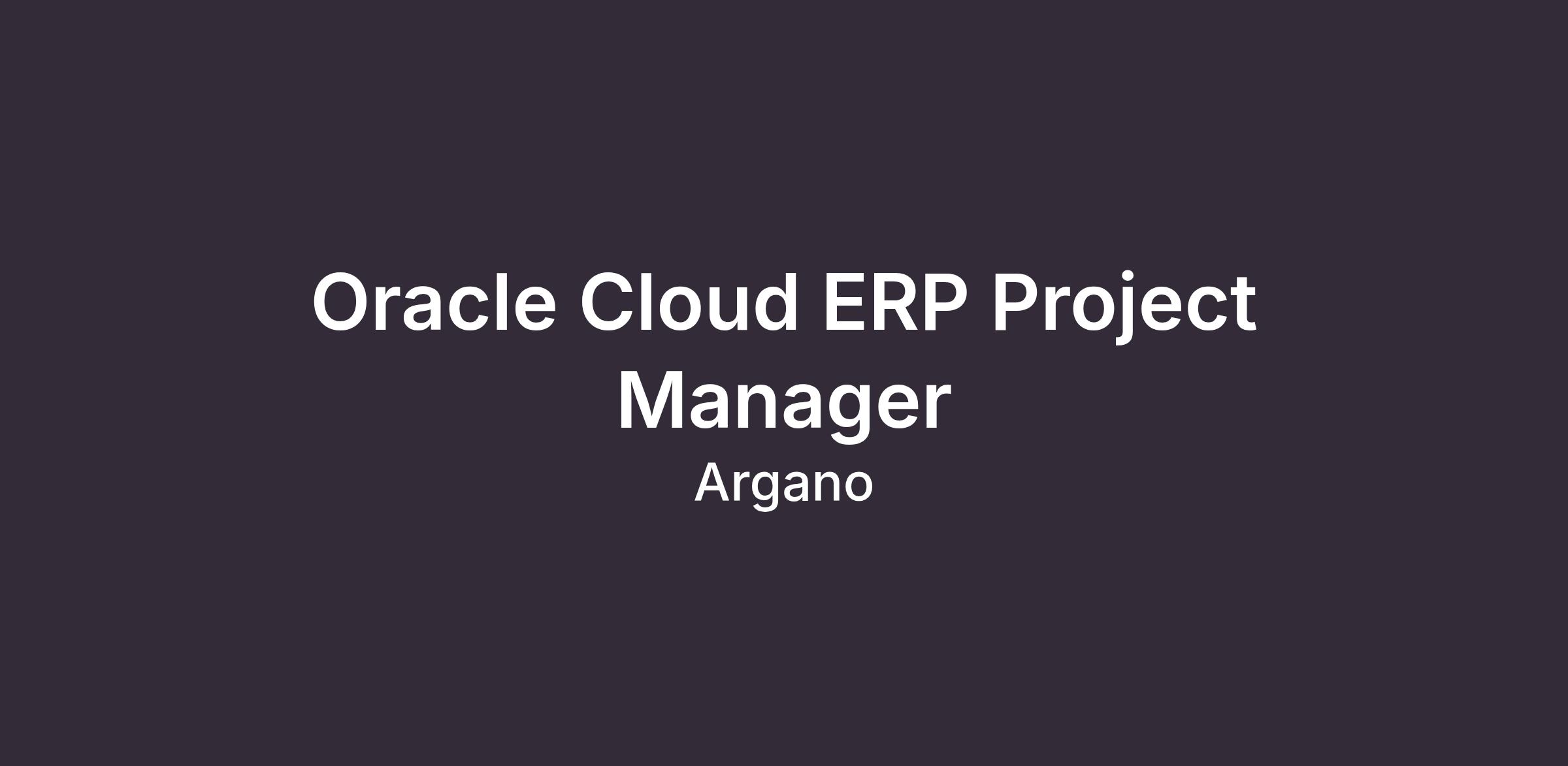 Oracle Cloud ERP Project Manager

Argano